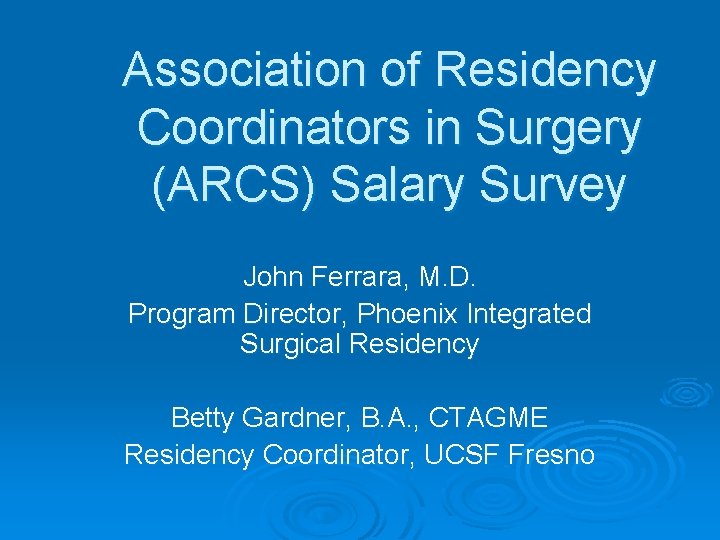 Association of Residency Coordinators in Surgery (ARCS) Salary Survey

John Ferrara, M.D.
Program Director, Phoenix Integrated Surgical Residency

Betty Gardner, B.A., CTAGME
Residency Coordinator, UCSF Fresno